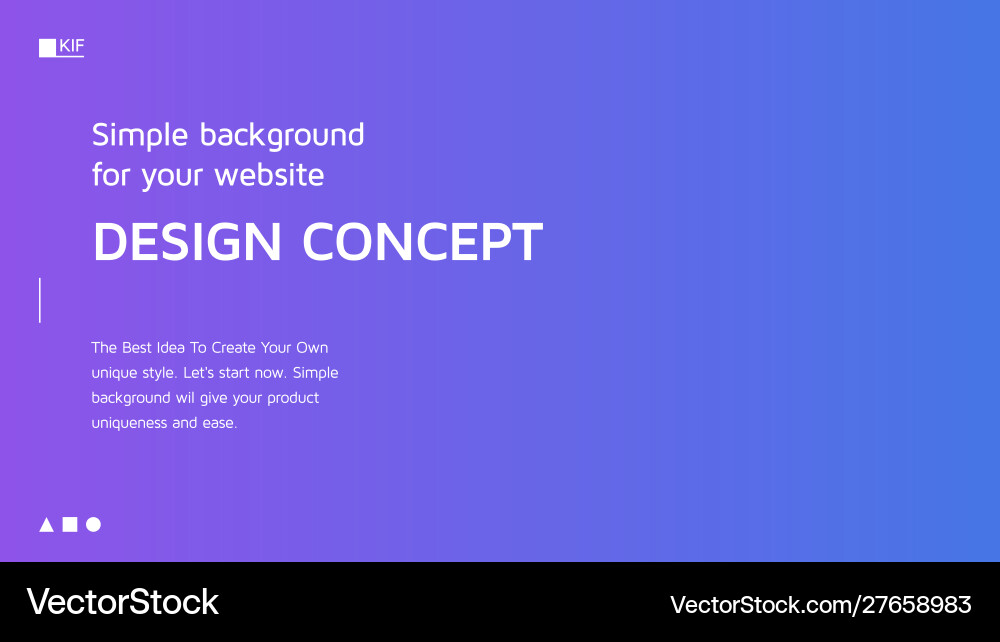 KIF

Simple background for your website

DESIGN CONCEPT

The Best Idea To Create Your Own unique style. Let's start now. Simple background wil give your product uniqueness and ease.

VectorStock

VectorStock.com/27658983